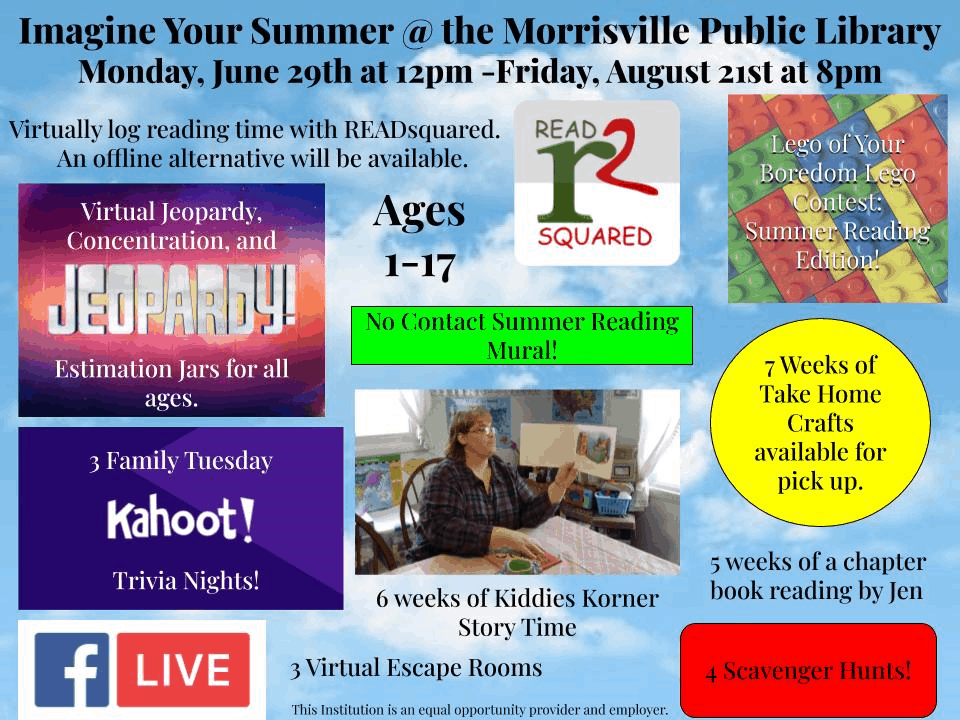 Imagine Your Summer @ the Morrisville Public Library
Monday, June 29th at 12pm -Friday, August 21st at 8pm

Virtually log reading time with READsquared. An offline alternative will be available.

READ r2 SQUARED

Lego of Your Boredom Lego Contest: Summer Reading Edition!

Virtual Jeopardy, Concentration, and

JEOPARDY!

Estimation Jars for all ages.

Ages 1-17

No Contact Summer Reading Mural!

7 Weeks of Take Home Crafts available for pick up.

3 Family Tuesday

Kahoot!

Trivia Nights!

6 weeks of Kiddies Korner Story Time

5 weeks of a chapter book reading by Jen

f LIVE

3 Virtual Escape Rooms

4 Scavenger Hunts!

This Institution is an equal opportunity provider and employer.